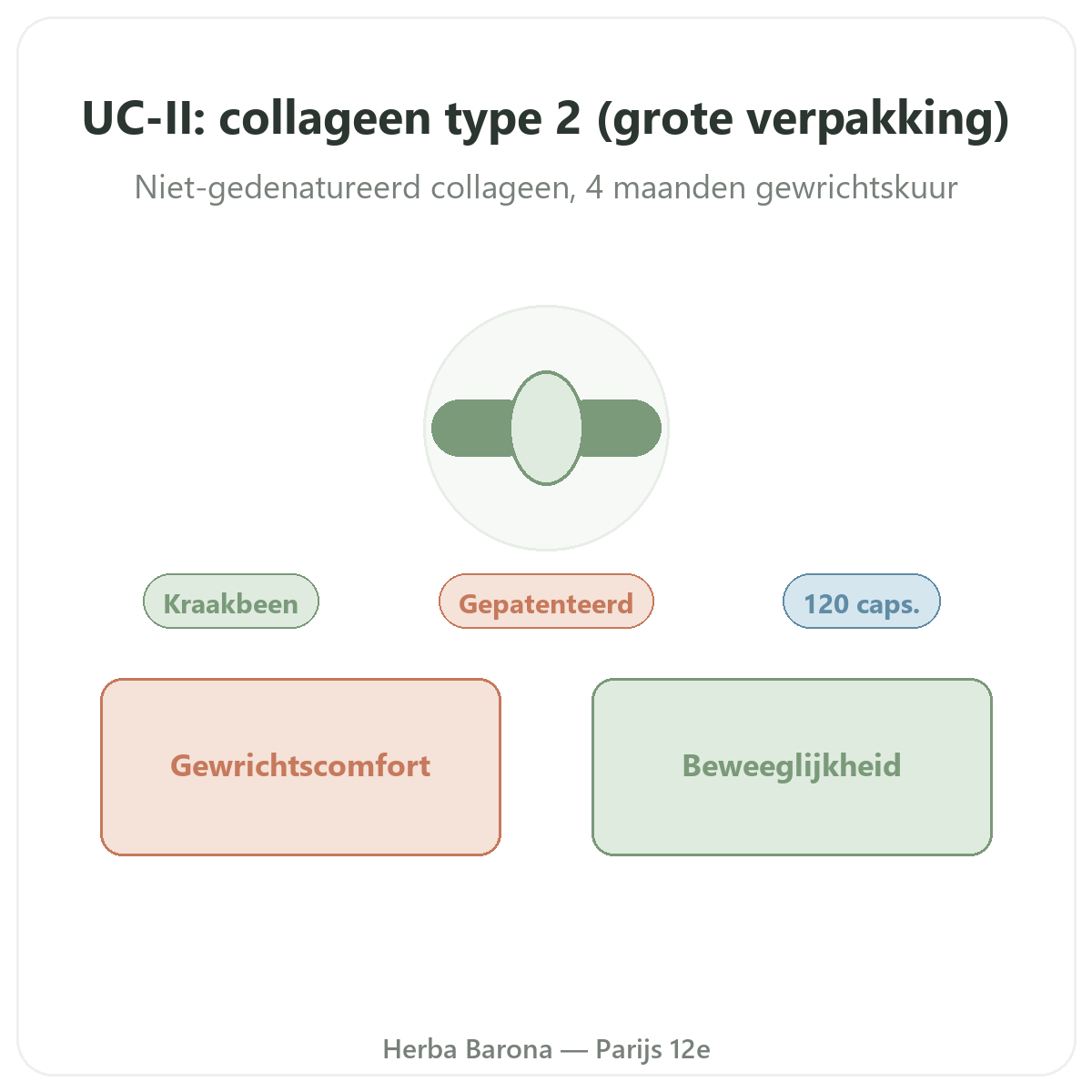 UC-II: collageen type 2 (grote verpakking)

Niet-gedenatureerd collageen, 4 maanden gewrichtskuur

Kraakbeen

Gepatenteerd

120 caps.

Gewrichtscomfort

Beweeglijkheid

Herba Barona — Parijs 12e